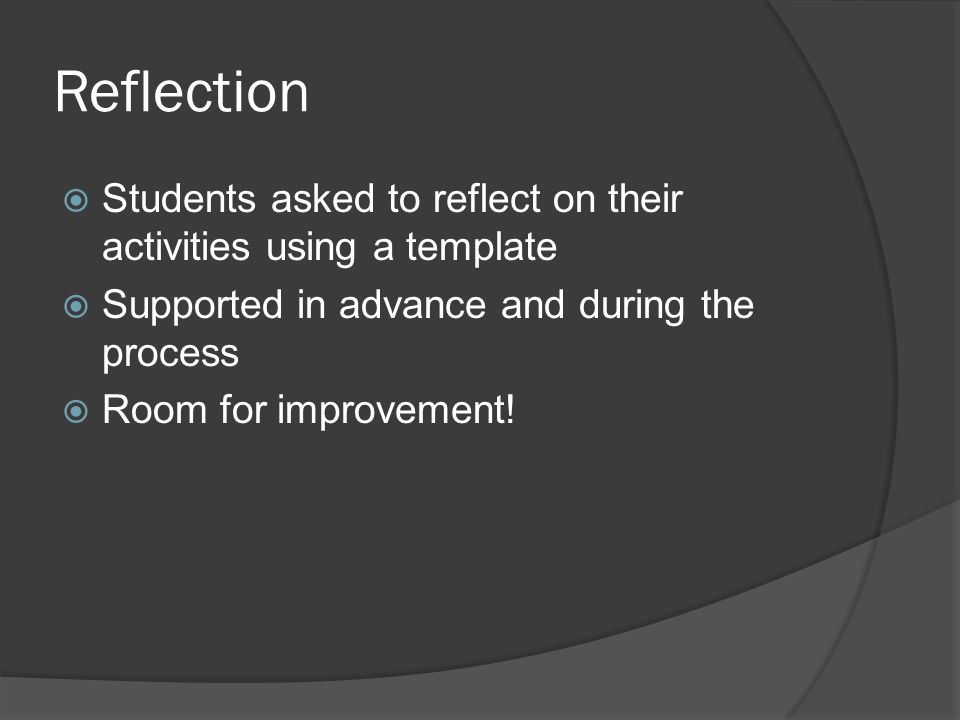 Reflection

Students asked to reflect on their activities using a template

Supported in advance and during the process

Room for improvement!